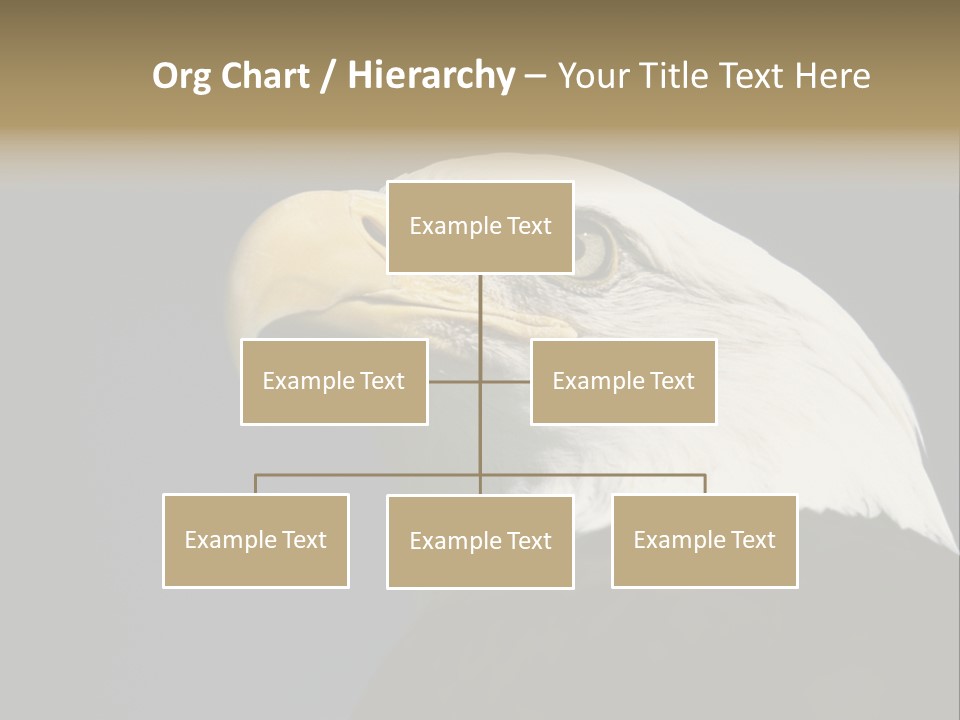 Org Chart / Hierarchy – Your Title Text Here

Example Text

Example Text

Example Text

Example Text

Example Text

Example Text